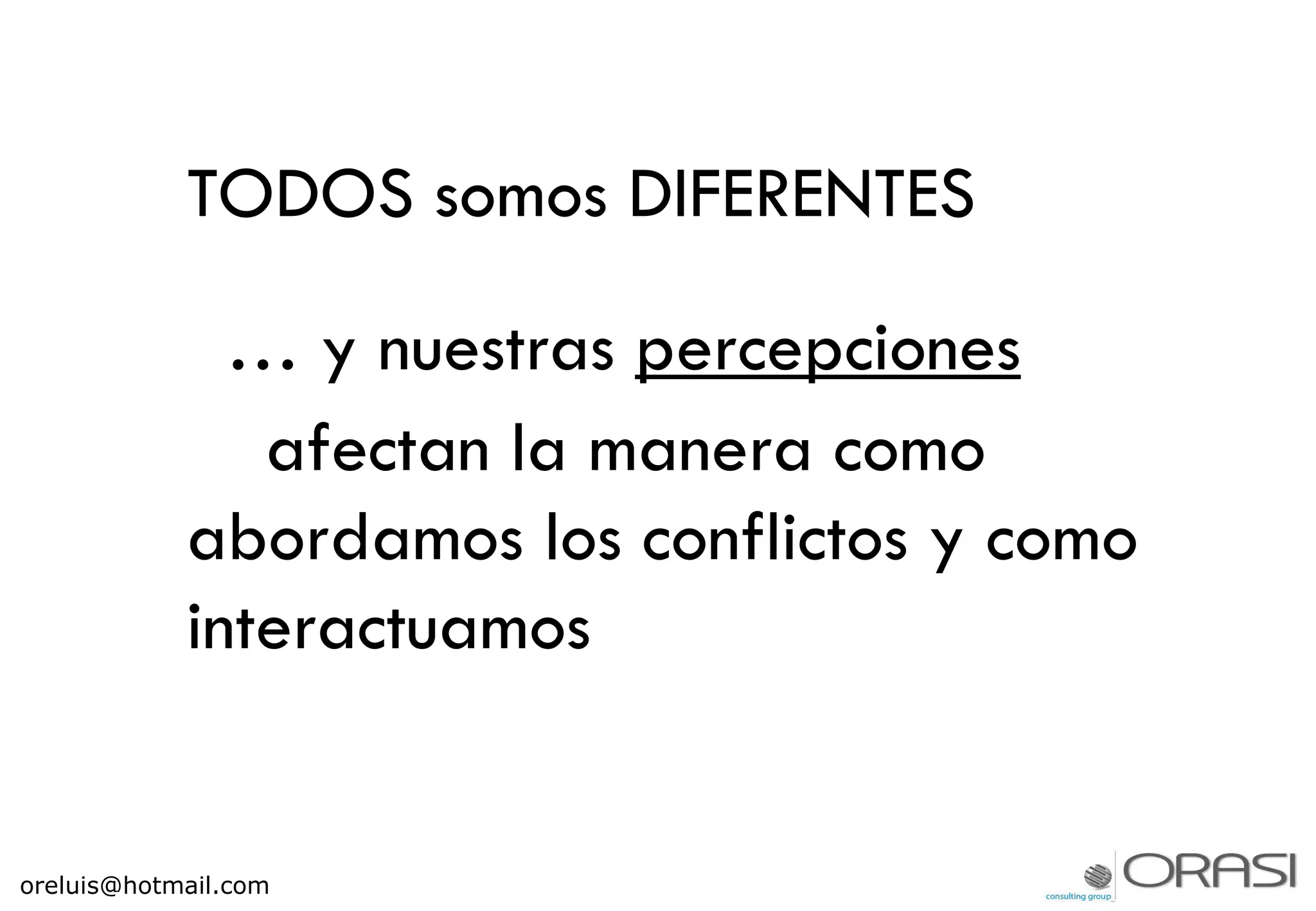 TODOS somos DIFERENTES

… y nuestras percepciones afectan la manera como abordamos los conflictos y como interactuamos

oreluis@hotmail.com

consulting group ORASI